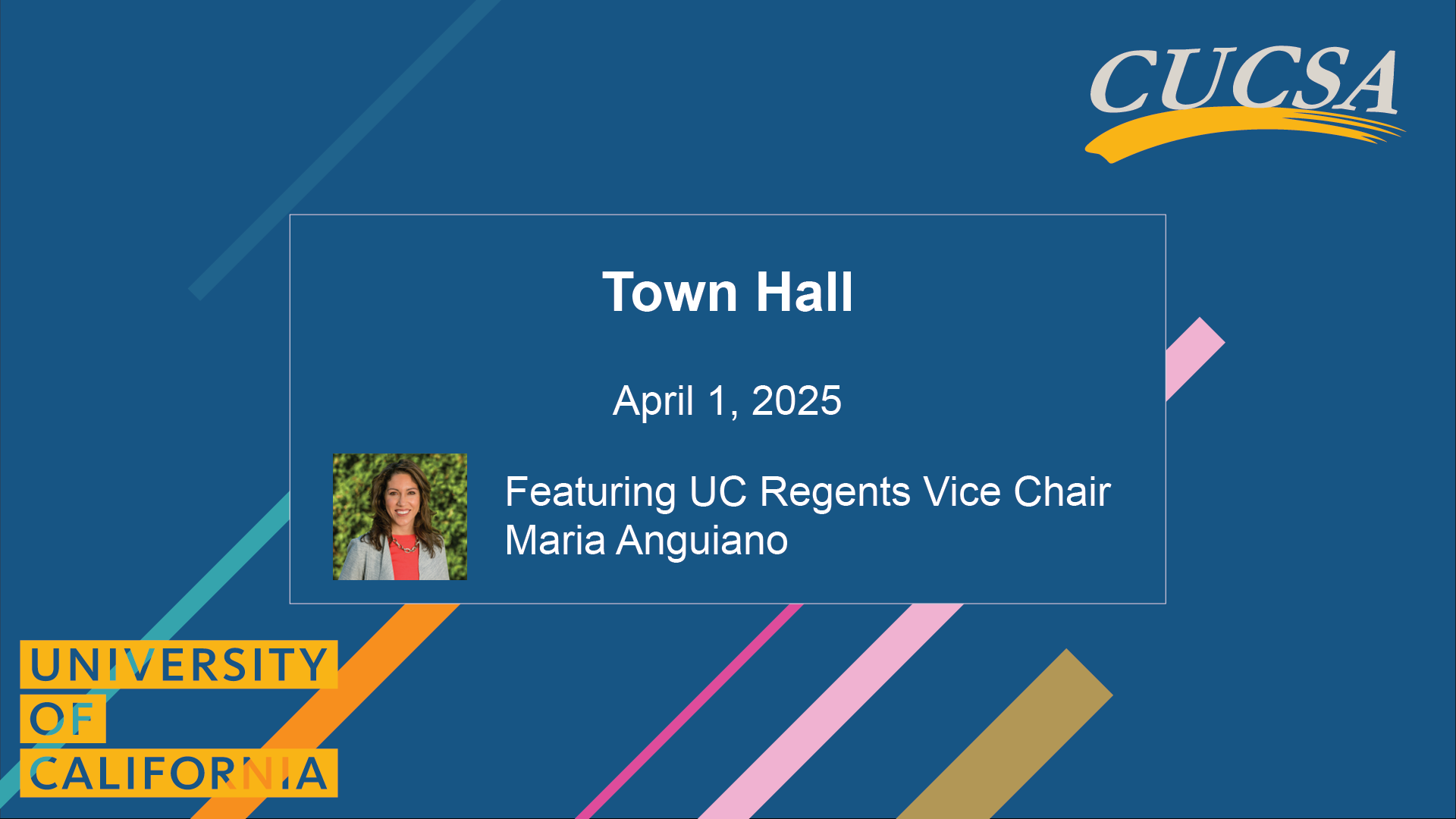 CUCSA

Town Hall

April 1, 2025

Featuring UC Regents Vice Chair Maria Anguiano

UNIVERSITY
OF
CALIFORNIA